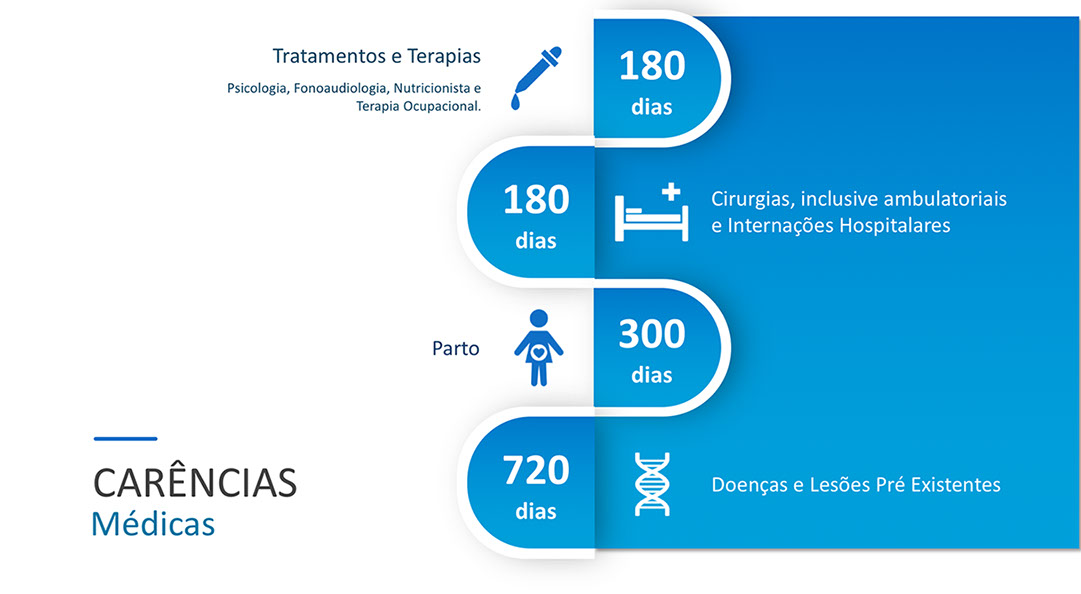 Tratamentos e Terapias

Psicologia, Fonoaudiologia, Nutricionista e Terapia Ocupacional.

180 dias

180 dias

Cirurgias, inclusive ambulatoriais e Internações Hospitalares

Parto

300 dias

720 dias

Doenças e Lesões Pré Existentes

CARÊNCIAS
Médicas